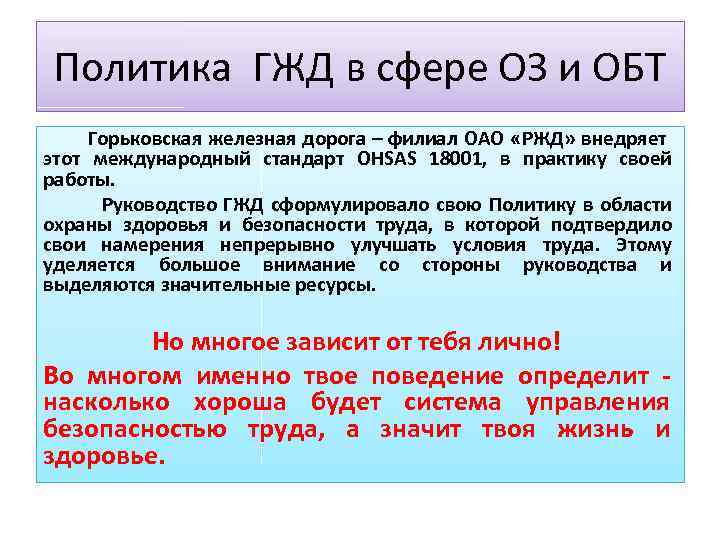 Политика ГЖД в сфере ОЗ и ОБТ

Горьковская железная дорога – филиал ОАО «РЖД» внедряет этот международный стандарт OHSAS 18001, в практику своей работы.

Руководство ГЖД сформулировало свою Политику в области охраны здоровья и безопасности труда, в которой подтвердило свои намерения непрерывно улучшать условия труда. Этому уделяется большое внимание со стороны руководства и выделяются значительные ресурсы.

Но многое зависит от тебя лично!

Во многом именно твое поведение определит - насколько хороша будет система управления безопасностью труда, а значит твоя жизнь и здоровье.